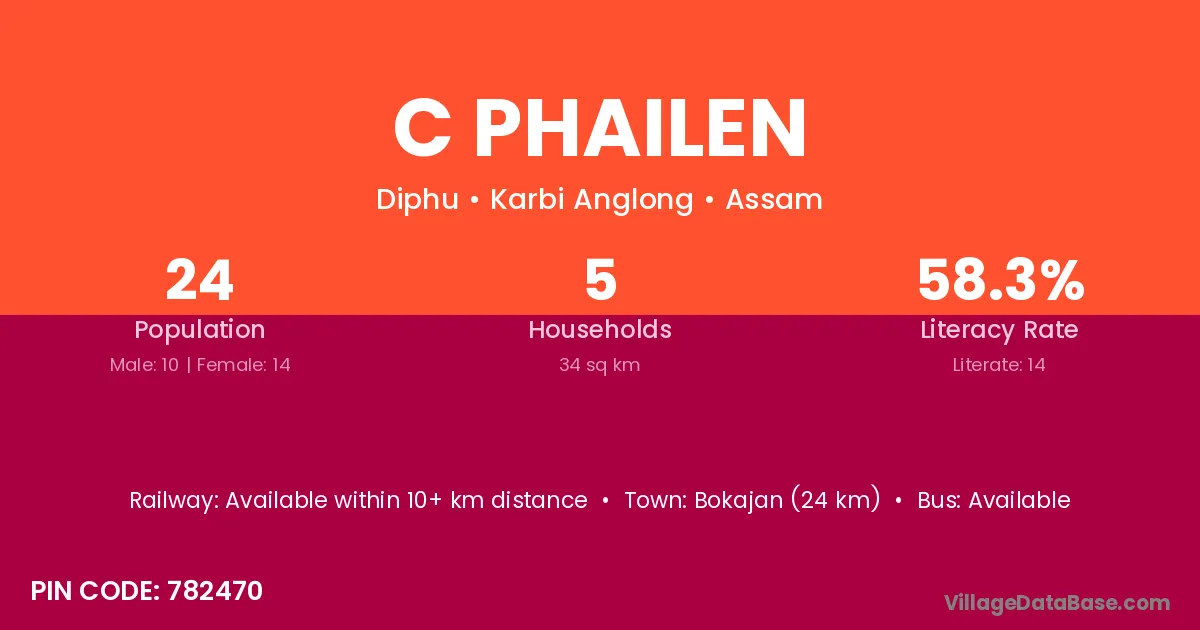 C PHAILEN

Diphu • Karbi Anglong • Assam

24
Population
Male: 10 | Female: 14

5
Households
34 sq km

58.3%
Literacy Rate
Literate: 14

Railway: Available within 10+ km distance • Town: Bokajan (24 km) • Bus: Available

PIN CODE: 782470

VillageDataBase.com